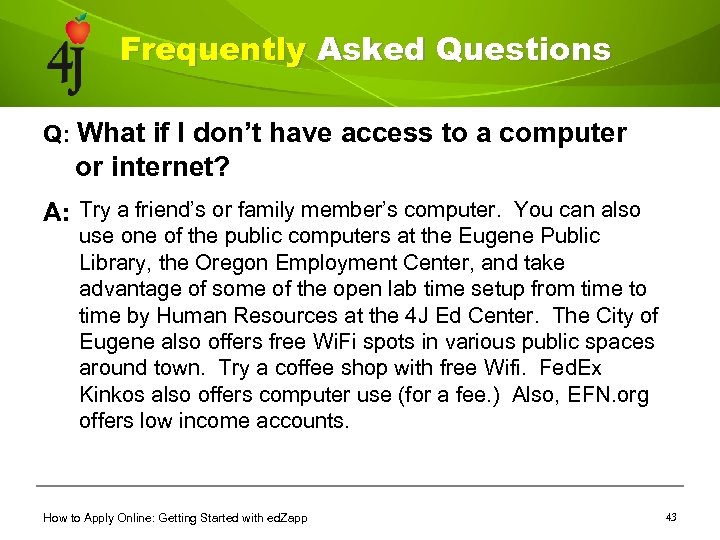 4J

Frequently Asked Questions

Q: What if I don't have access to a computer or internet?

A: Try a friend's or family member's computer. You can also use one of the public computers at the Eugene Public Library, the Oregon Employment Center, and take advantage of some of the open lab time setup from time to time by Human Resources at the 4J Ed Center. The City of Eugene also offers free WiFi spots in various public spaces around town. Try a coffee shop with free Wifi. FedEx Kinkos also offers computer use (for a fee.) Also, EFN.org offers low income accounts.

How to Apply Online: Getting Started with edZapp

43